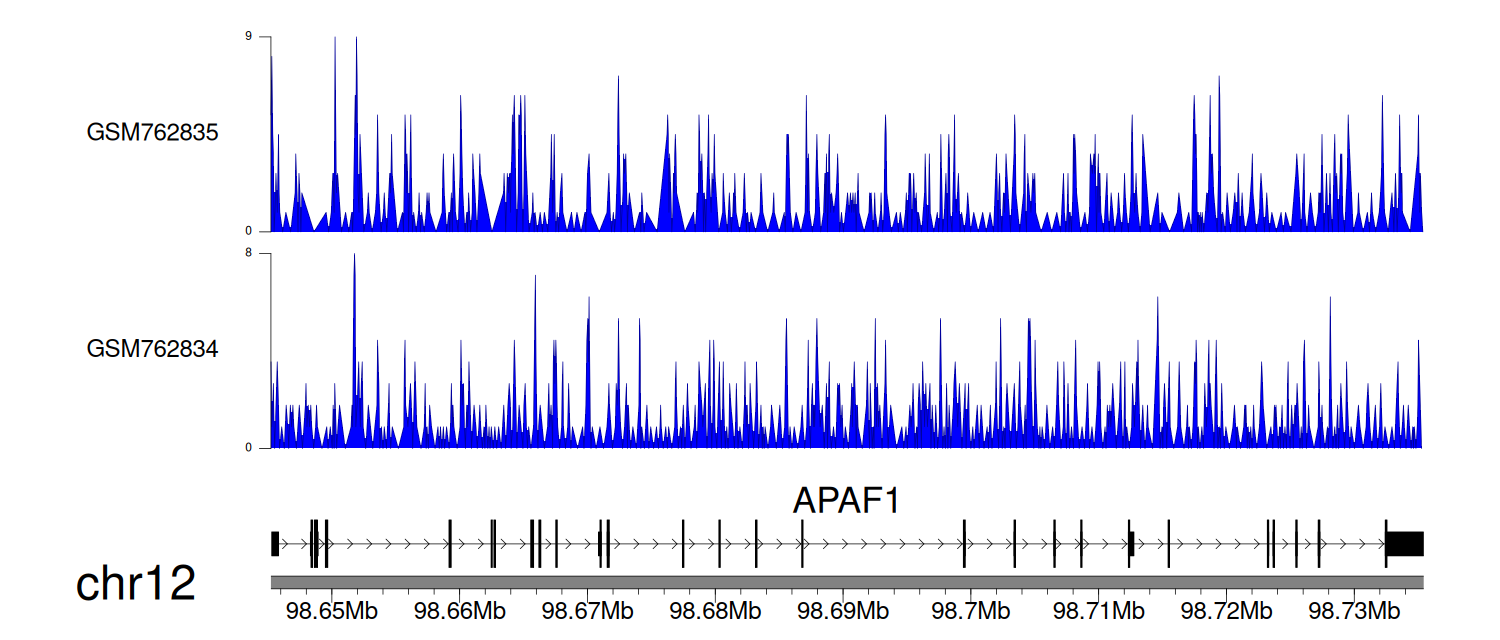 9
GSM762835
0
8
GSM762834
0
APAF1
chr12
98.65Mb 98.66Mb 98.67Mb 98.68Mb 98.69Mb 98.7Mb 98.71Mb 98.72Mb 98.73Mb